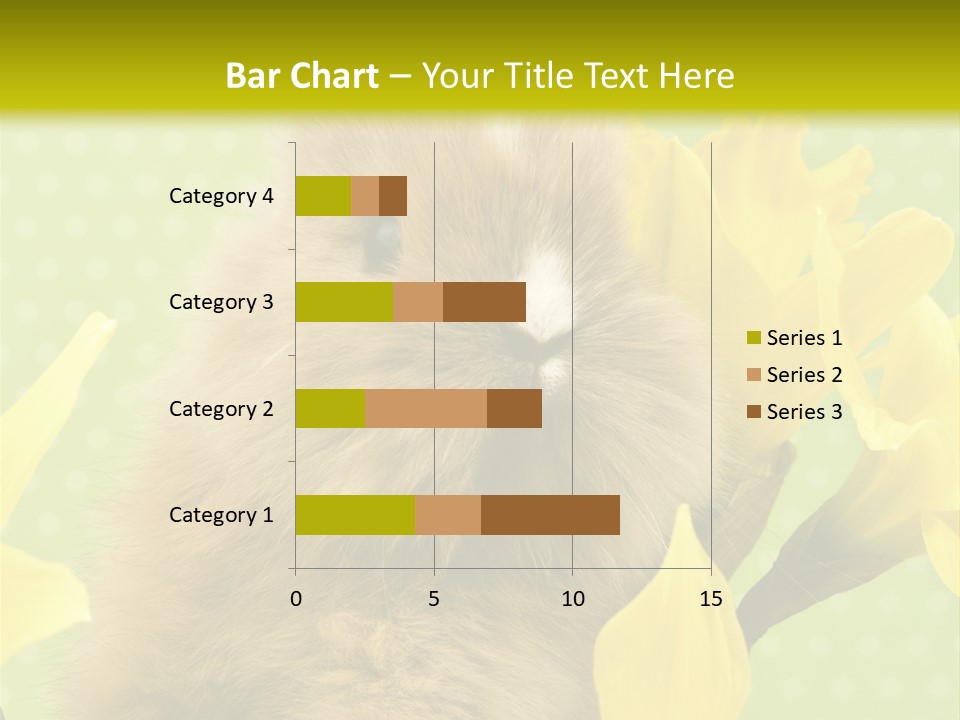 Bar Chart – Your Title Text Here

Category 4
Category 3
Category 2
Category 1

0 5 10 15

Series 1
Series 2
Series 3